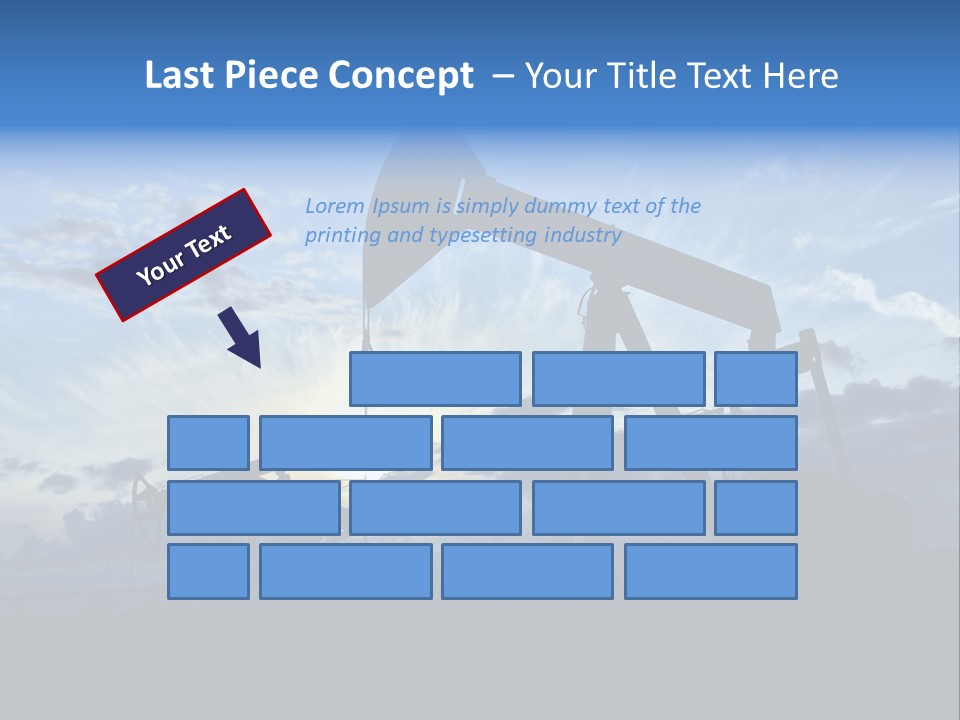 Last Piece Concept – Your Title Text Here

Your Text

Lorem Ipsum is simply dummy text of the printing and typesetting industry